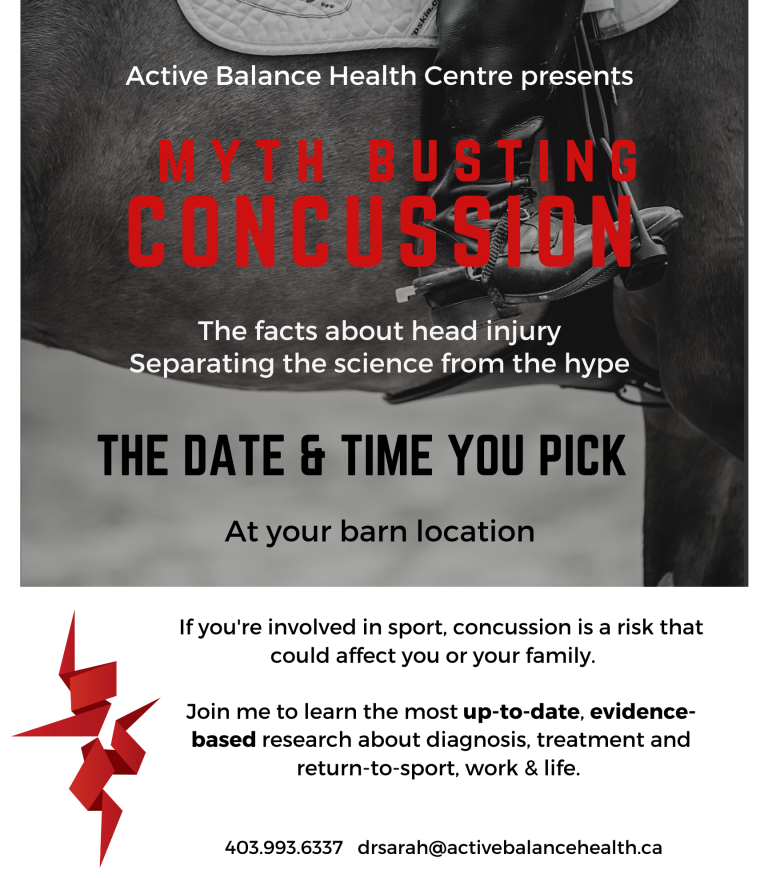 Active Balance Health Centre presents

MYTH BUSTING
CONCUSSION

The facts about head injury
Separating the science from the hype

THE DATE & TIME YOU PICK

At your barn location

If you're involved in sport, concussion is a risk that could affect you or your family.

Join me to learn the most up-to-date, evidence-based research about diagnosis, treatment and return-to-sport, work & life.

403.993.6337 drsarah@activebalancehealth.ca